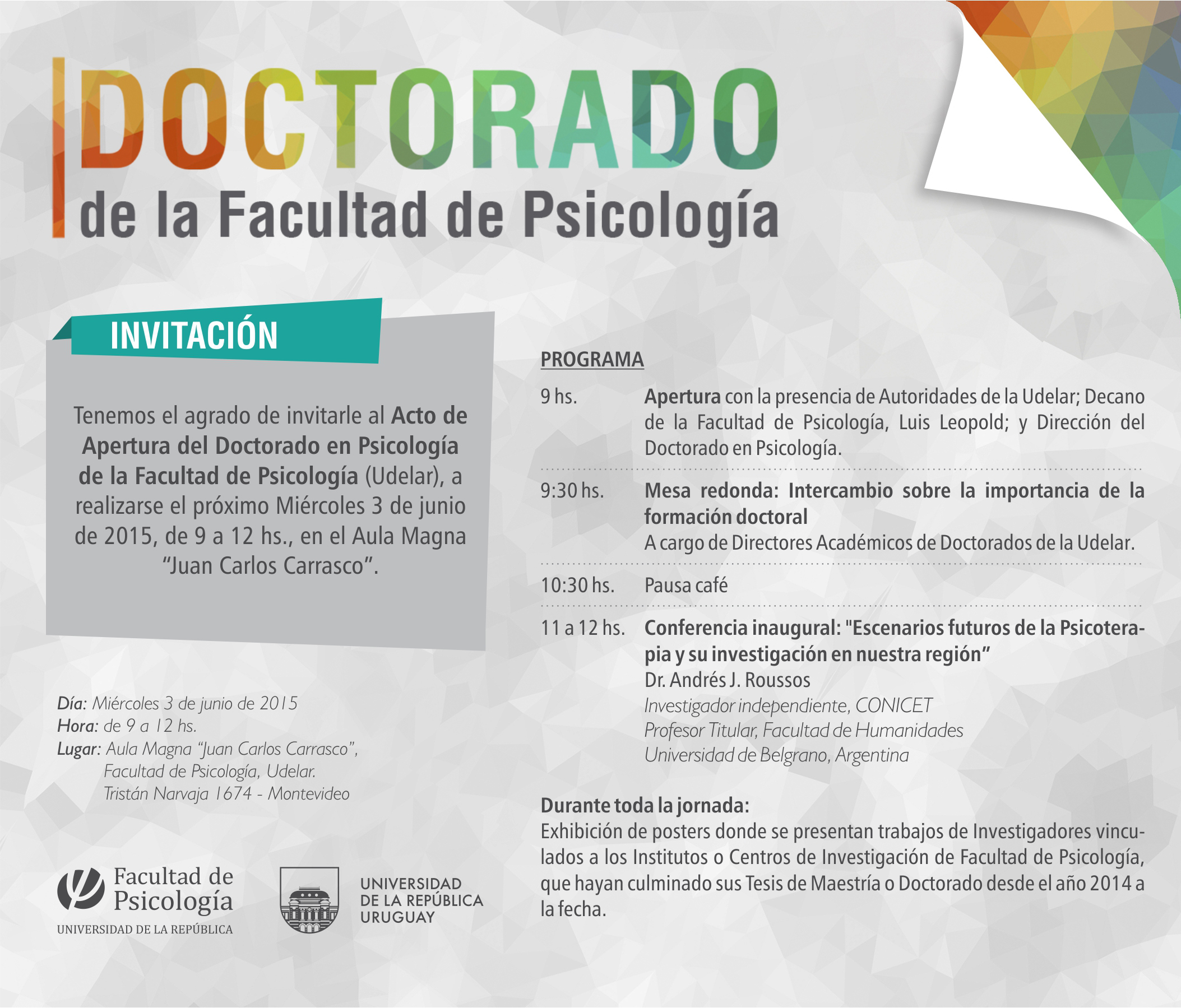 DOCTORADO
de la Facultad de Psicología

INVITACIÓN

Tenemos el agrado de invitarle al Acto de Apertura del Doctorado en Psicología de la Facultad de Psicología (Udelar), a realizarse el próximo Miércoles 3 de junio de 2015, de 9 a 12 hs., en el Aula Magna "Juan Carlos Carrasco".

Día: Miércoles 3 de junio de 2015
Hora: de 9 a 12 hs.
Lugar: Aula Magna "Juan Carlos Carrasco", Facultad de Psicología, Udelar. Tristán Narvaja 1674 - Montevideo

Facultad de Psicología
UNIVERSIDAD DE LA REPÚBLICA

UNIVERSIDAD DE LA REPÚBLICA URUGUAY

PROGRAMA

9 hs. Apertura con la presencia de Autoridades de la Udelar; Decano de la Facultad de Psicología, Luis Leopold; y Dirección del Doctorado en Psicología.

9:30 hs. Mesa redonda: Intercambio sobre la importancia de la formación doctoral
A cargo de Directores Académicos de Doctorados de la Udelar.

10:30 hs. Pausa café

11 a 12 hs. Conferencia inaugural: "Escenarios futuros de la Psicoterapia y su investigación en nuestra región"
Dr. Andrés J. Roussos
Investigador independiente, CONICET
Profesor Titular, Facultad de Humanidades
Universidad de Belgrano, Argentina

Durante toda la jornada:
Exhibición de posters donde se presentan trabajos de Investigadores vinculados a los Institutos o Centros de Investigación de Facultad de Psicología, que hayan culminado sus Tesis de Maestría o Doctorado desde el año 2014 a la fecha.